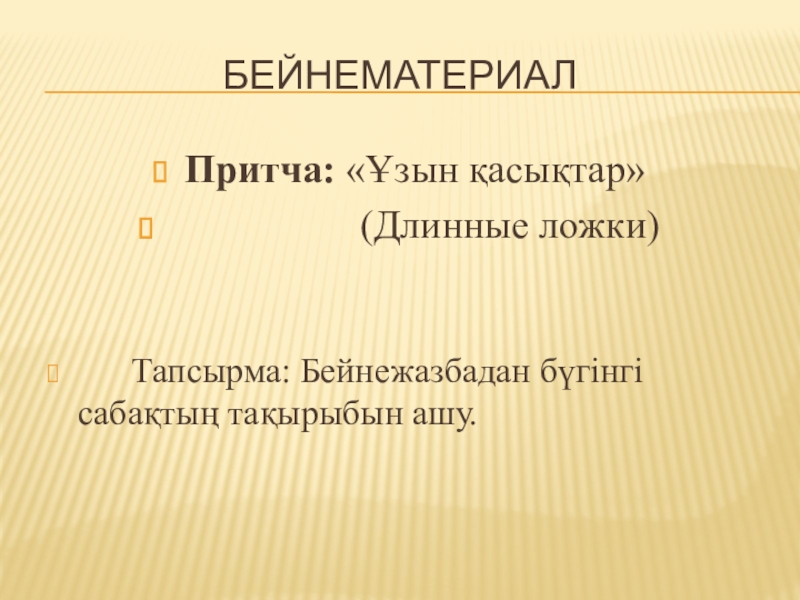 БЕЙНЕМАТЕРИАЛ

Притча: «Ұзын қасықтар»

(Длинные ложки)

Тапсырма: Бейнежазбадан бүгінгі сабақтың тақырыбын ашу.